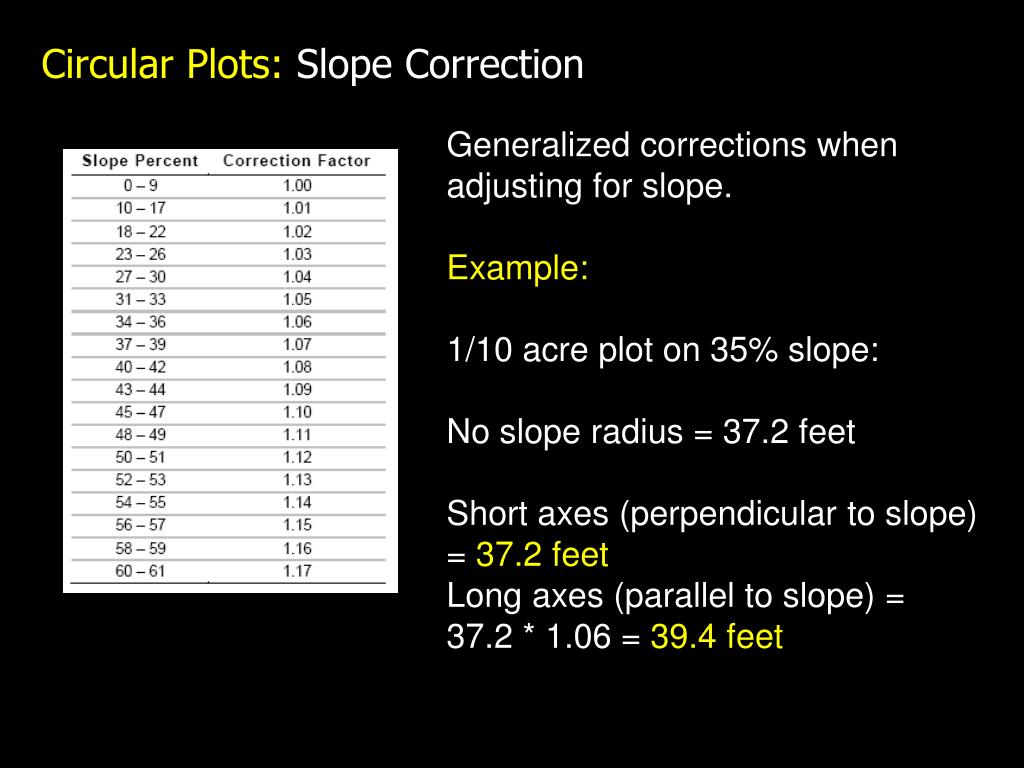 Circular Plots: Slope Correction

| Slope Percent | Correction Factor |
|---|---|
| 0 – 9 | 1.00 |
| 10 – 17 | 1.01 |
| 18 – 22 | 1.02 |
| 23 – 26 | 1.03 |
| 27 – 30 | 1.04 |
| 31 – 33 | 1.05 |
| 34 – 36 | 1.06 |
| 37 – 39 | 1.07 |
| 40 – 42 | 1.08 |
| 43 – 44 | 1.09 |
| 45 – 47 | 1.10 |
| 48 – 49 | 1.11 |
| 50 – 51 | 1.12 |
| 52 – 53 | 1.13 |
| 54 – 55 | 1.14 |
| 56 – 57 | 1.15 |
| 58 – 59 | 1.16 |
| 60 – 61 | 1.17 |

Generalized corrections when adjusting for slope.

Example:

1/10 acre plot on 35% slope:

No slope radius = 37.2 feet

Short axes (perpendicular to slope) = 37.2 feet
Long axes (parallel to slope) = 37.2 * 1.06 = 39.4 feet